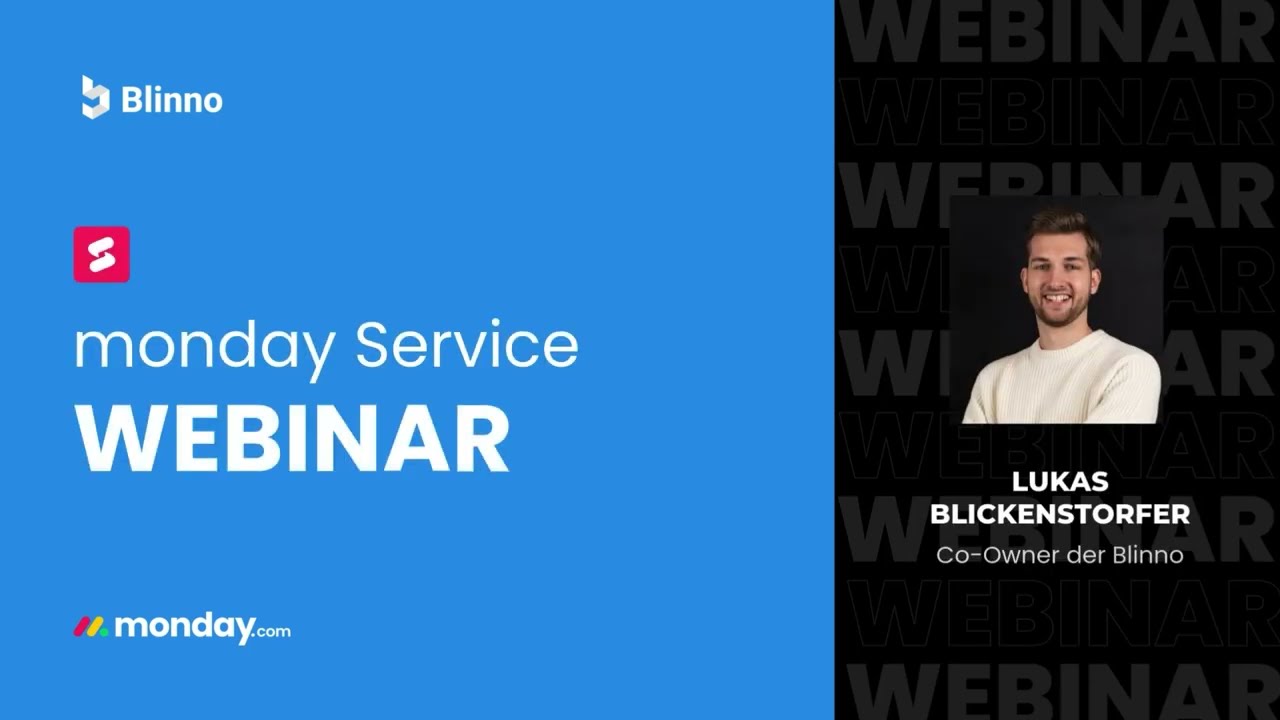 Blinno

monday Service
WEBINAR

monday.com

WEBINAR
WEBINAR
WEBINAR
WEBINAR
WEBINAR
WEBINAR
WEBINAR
WEBINAR
WEBINAR

LUKAS BLICKENSTORFER
Co-Owner der Blinno